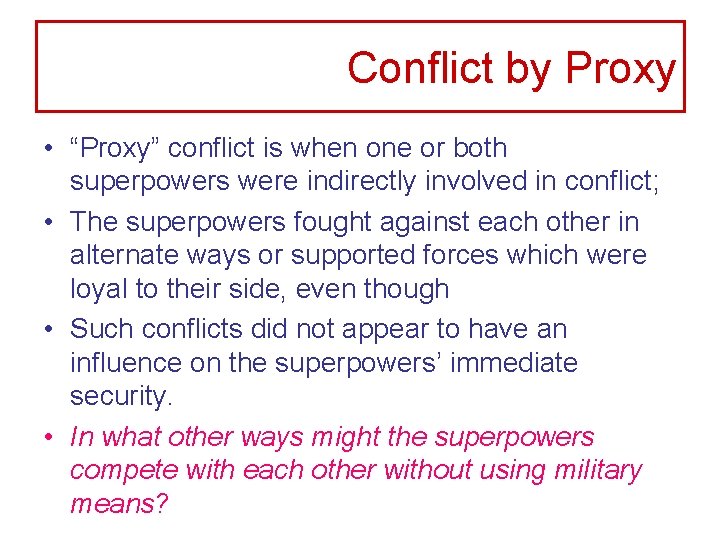 Conflict by Proxy

• “Proxy” conflict is when one or both superpowers were indirectly involved in conflict;

• The superpowers fought against each other in alternate ways or supported forces which were loyal to their side, even though

• Such conflicts did not appear to have an influence on the superpowers’ immediate security.

• In what other ways might the superpowers compete with each other without using military means?